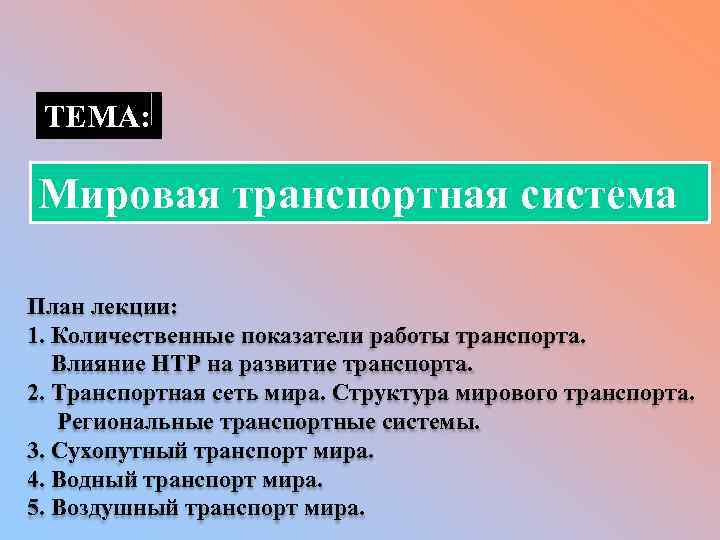 ТЕМА:

Мировая транспортная система

План лекции:
1. Количественные показатели работы транспорта. Влияние НТР на развитие транспорта.
2. Транспортная сеть мира. Структура мирового транспорта. Региональные транспортные системы.
3. Сухопутный транспорт мира.
4. Водный транспорт мира.
5. Воздушный транспорт мира.